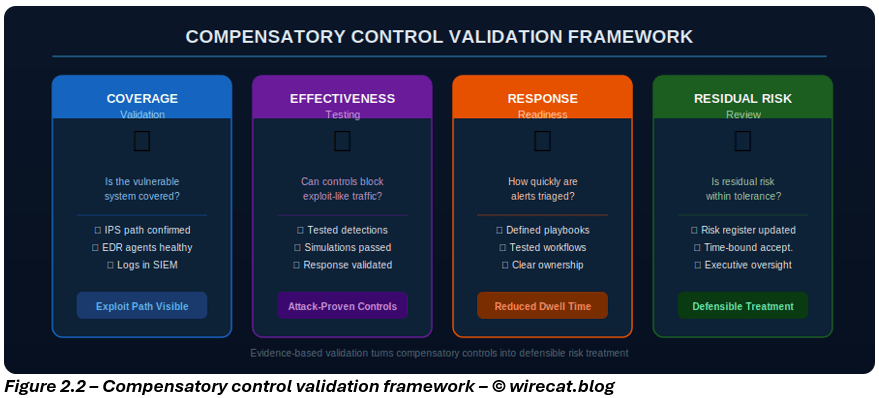 COMPENSATORY CONTROL VALIDATION FRAMEWORK

COVERAGE
Validation

Is the vulnerable system covered?

☐ IPS path confirmed
☐ EDR agents healthy
☐ Logs in SIEM

Exploit Path Visible

EFFECTIVENESS
Testing

Can controls block exploit-like traffic?

☐ Tested detections
☐ Simulations passed
☐ Response validated

Attack-Proven Controls

RESPONSE
Readiness

How quickly are alerts triaged?

☐ Defined playbooks
☐ Tested workflows
☐ Clear ownership

Reduced Dwell Time

RESIDUAL RISK
Review

Is residual risk within tolerance?

☐ Risk register updated
☐ Time-bound accept.
☐ Executive oversight

Defensible Treatment

Evidence-based validation turns compensatory controls into defensible risk treatment

Figure 2.2 – Compensatory control validation framework – © wirecat.blog